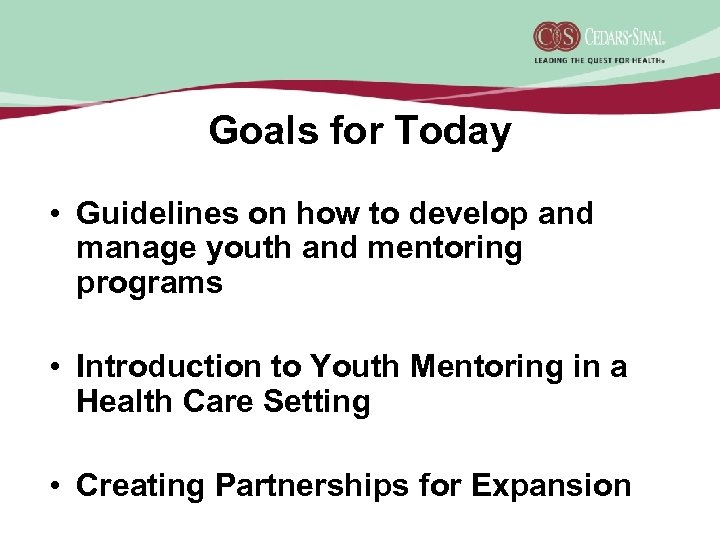 CS CEDARS-SINAI.
LEADING THE QUEST FOR HEALTH®

Goals for Today

• Guidelines on how to develop and manage youth and mentoring programs

• Introduction to Youth Mentoring in a Health Care Setting

• Creating Partnerships for Expansion